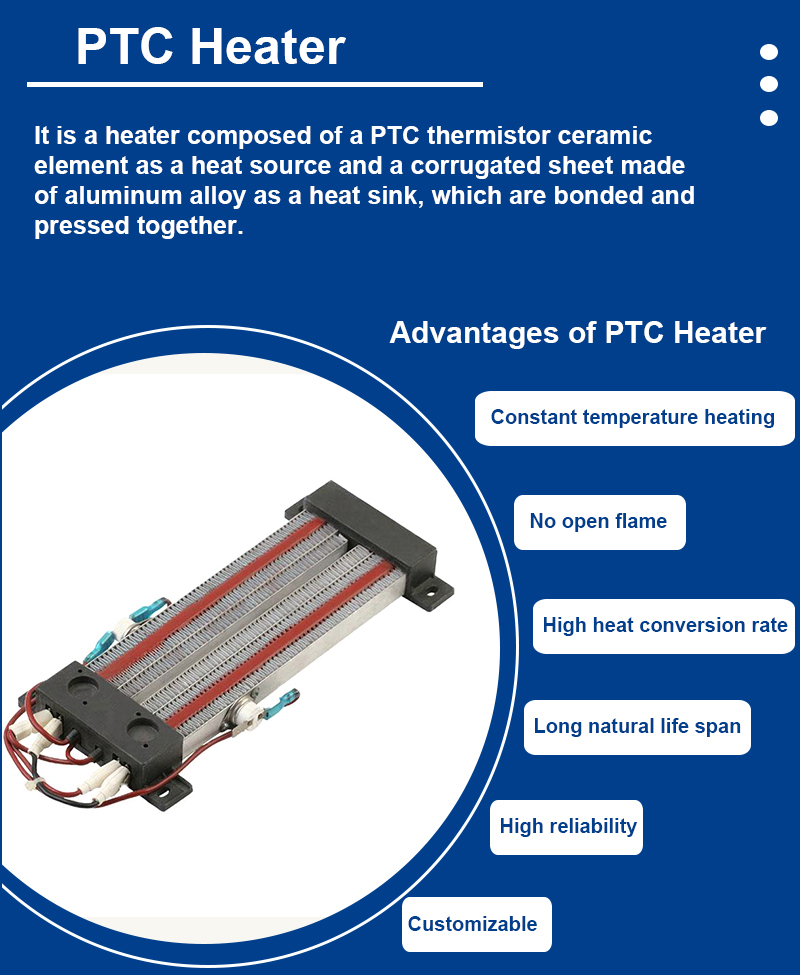 PTC Heater

It is a heater composed of a PTC thermistor ceramic element as a heat source and a corrugated sheet made of aluminum alloy as a heat sink, which are bonded and pressed together.

Advantages of PTC Heater

Constant temperature heating

No open flame

High heat conversion rate

Long natural life span

High reliability

Customizable